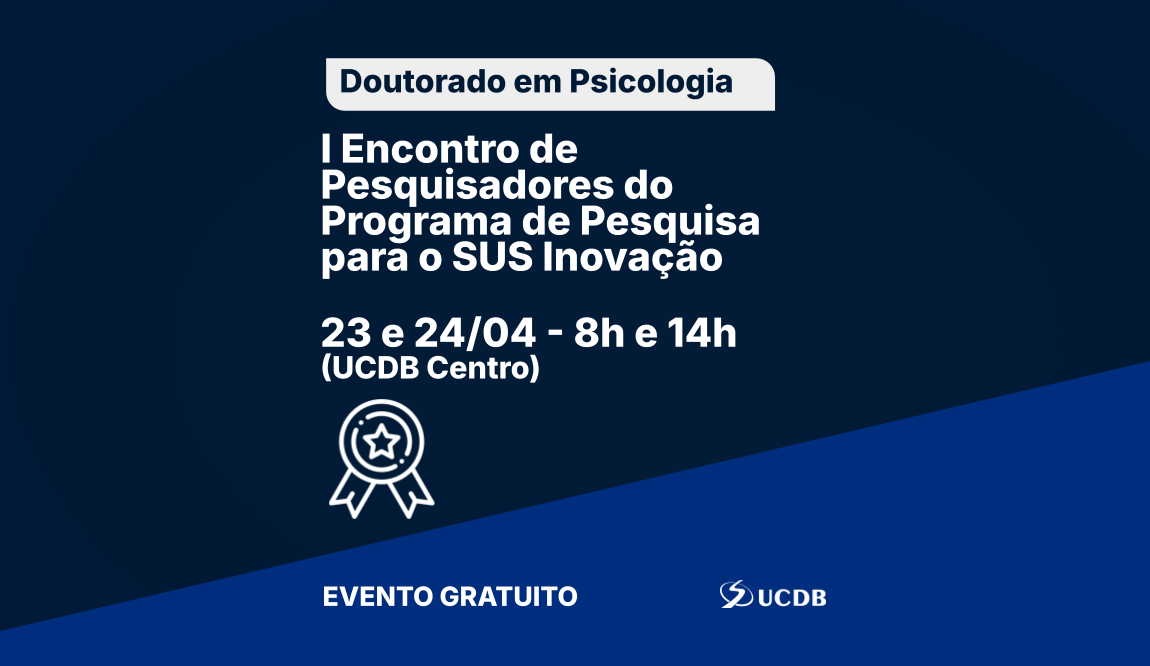 Doutorado em Psicologia

I Encontro de Pesquisadores do Programa de Pesquisa para o SUS Inovação

23 e 24/04 - 8h e 14h
(UCDB Centro)

EVENTO GRATUITO

UCDB